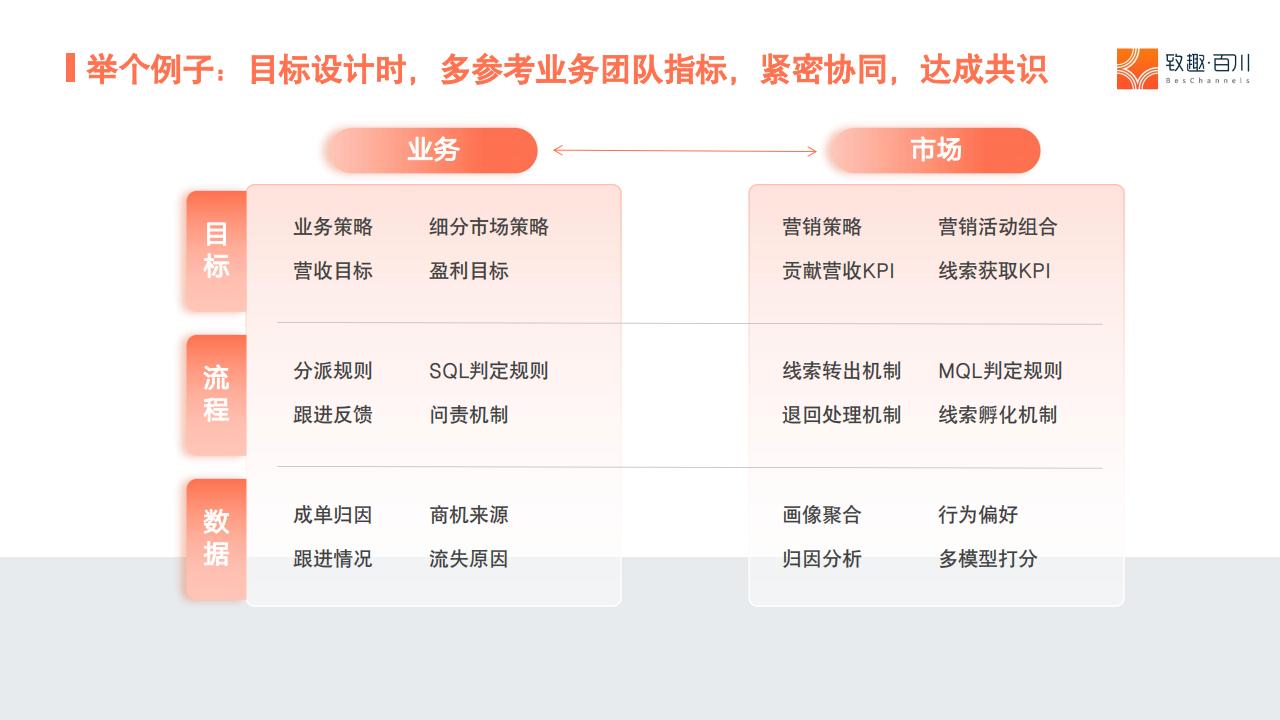 举个例子：目标设计时，多参考业务团队指标，紧密协同，达成共识

致趣·百川
BesChannels

业务

市场

目标

业务策略 细分市场策略
营收目标 盈利目标

营销策略 营销活动组合
贡献营收KPI 线索获取KPI

流程

分派规则 SQL判定规则
跟进反馈 问责机制

线索转出机制 MQL判定规则
退回处理机制 线索孵化机制

数据

成单归因 商机来源
跟进情况 流失原因

画像聚合 行为偏好
归因分析 多模型打分